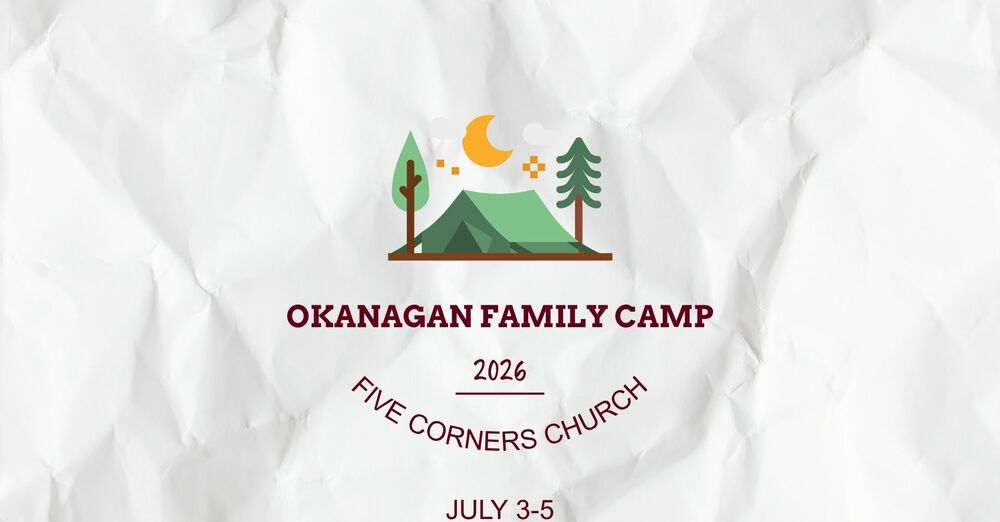 OKANAGAN FAMILY CAMP

2026

FIVE CORNERS CHURCH

JULY 3-5